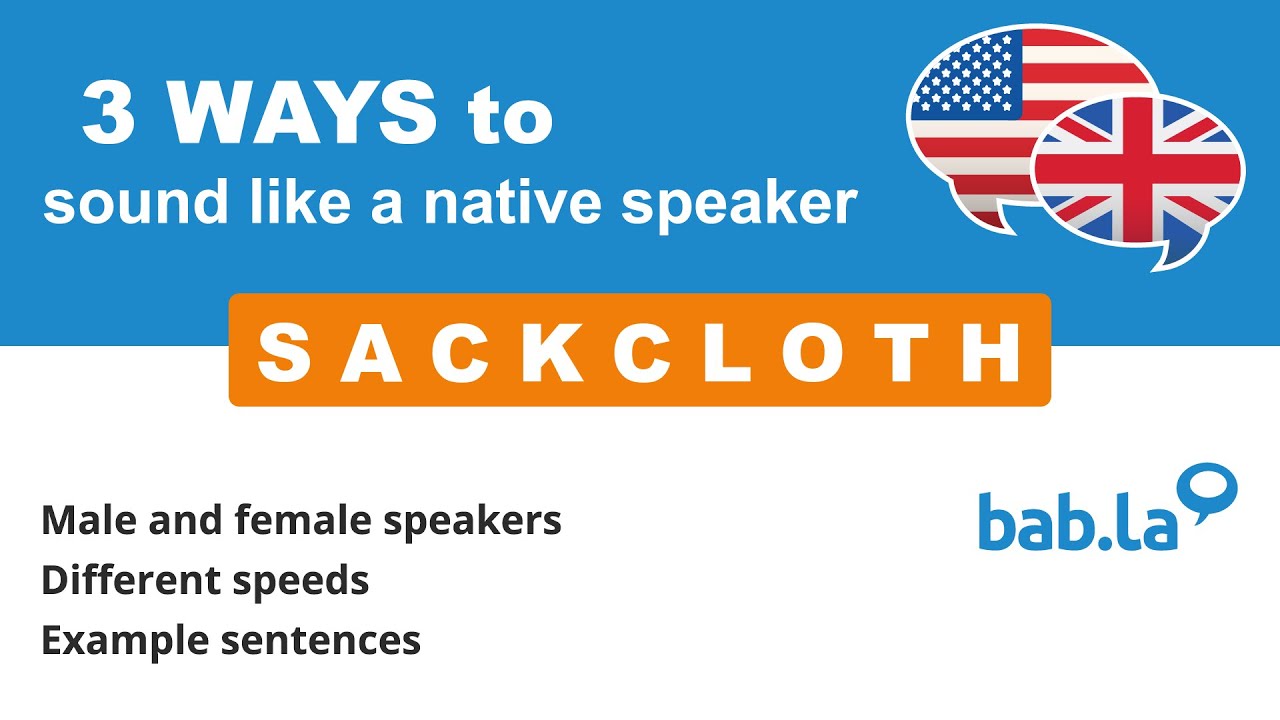 3 WAYS to
sound like a native speaker

SACKCLOTH

Male and female speakers
Different speeds
Example sentences

bab.la